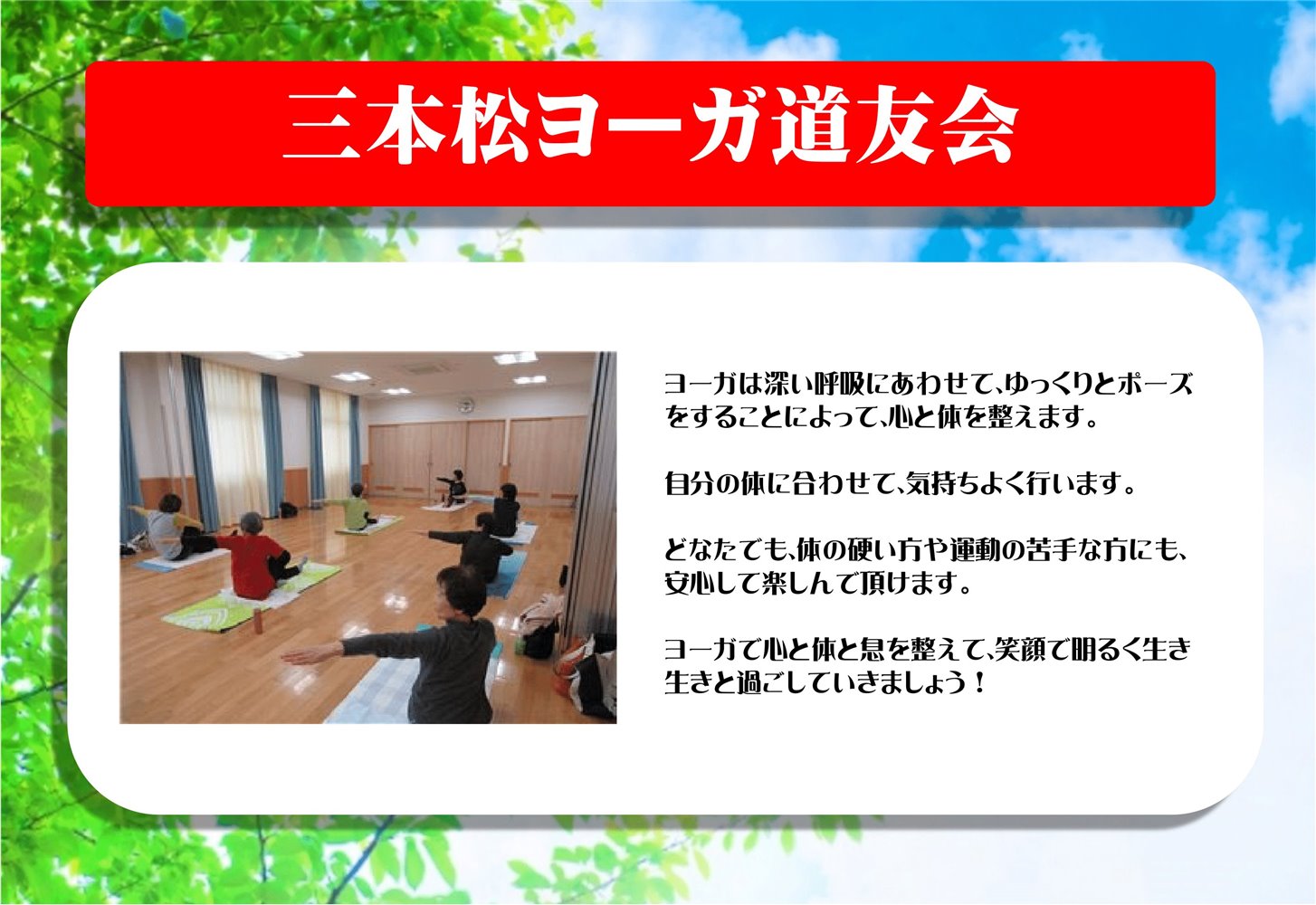 三本松ヨーガ道友会

ヨーガは深い呼吸にあわせて、ゆっくりとポーズをすることによって、心と体を整えます。

自分の体に合わせて、気持ちよく行います。

どなたでも、体の硬い方や運動の苦手な方にも、安心して楽しんで頂けます。

ヨーガで心と体と息を整えて、笑顔で明るく生き生きと過ごしていきましょう！